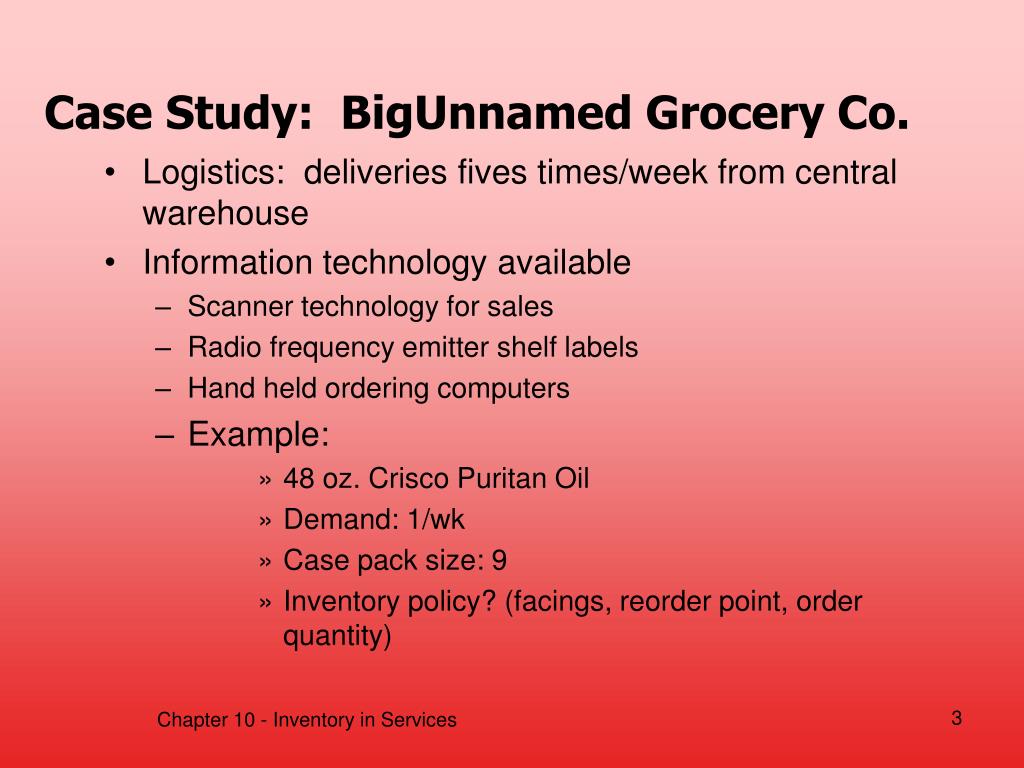 Case Study: BigUnnamed Grocery Co.

• Logistics: deliveries fives times/week from central warehouse
• Information technology available
– Scanner technology for sales
– Radio frequency emitter shelf labels
– Hand held ordering computers
– Example:
» 48 oz. Crisco Puritan Oil
» Demand: 1/wk
» Case pack size: 9
» Inventory policy? (facings, reorder point, order quantity)

Chapter 10 - Inventory in Services

3